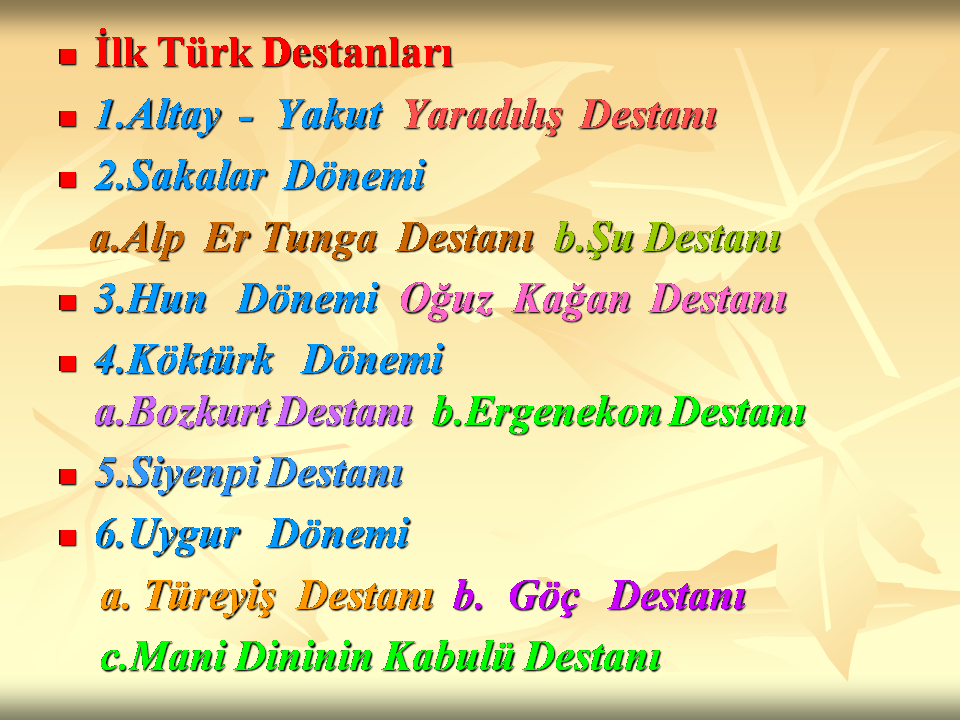 İlk Türk Destanları

1.Altay - Yakut Yaradılış Destanı

2.Sakalar Dönemi

a.Alp Er Tunga Destanı b.Şu Destanı

3.Hun Dönemi Oğuz Kağan Destanı

4.Köktürk Dönemi

a.Bozkurt Destanı b.Ergenekon Destanı

5.Siyenpi Destanı

6.Uygur Dönemi

a. Türeyiş Destanı b. Göç Destanı

c.Mani Dininin Kabulü Destanı